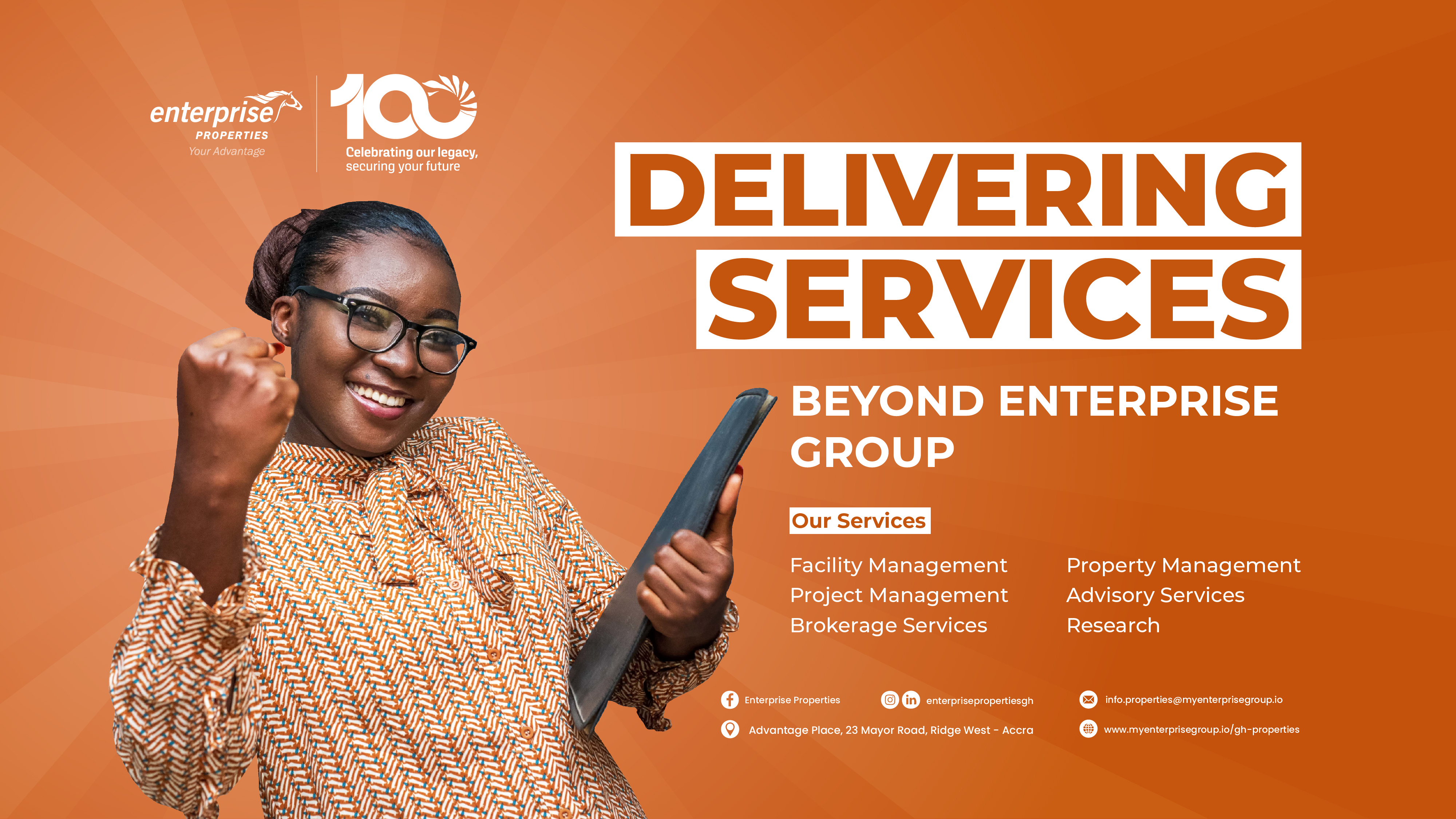 enterprise
PROPERTIES
Your Advantage

100
Celebrating our legacy, securing your future

DELIVERING SERVICES

BEYOND ENTERPRISE GROUP

Our Services

Facility Management
Project Management
Brokerage Services

Property Management
Advisory Services
Research

Enterprise Properties
enterprisepropertiesgh
info.properties@myenterprisegroup.io
Advantage Place, 23 Mayor Road, Ridge West - Accra
www.myenterprisegroup.io/gh-properties